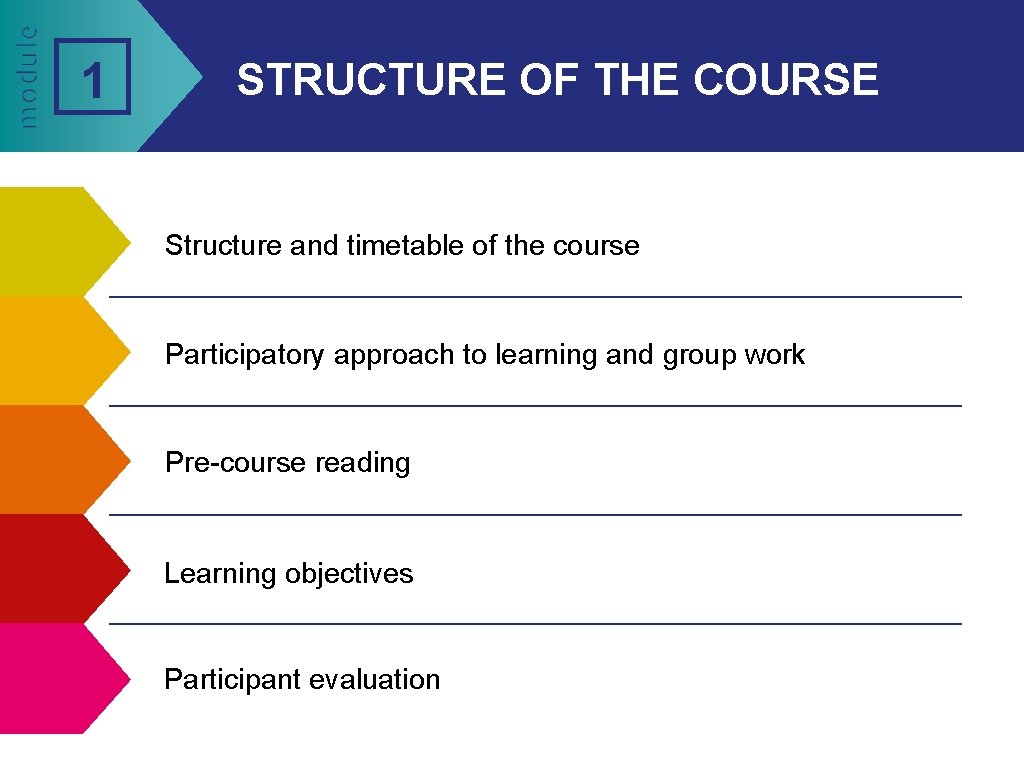 module 1

STRUCTURE OF THE COURSE

Structure and timetable of the course

Participatory approach to learning and group work

Pre-course reading

Learning objectives

Participant evaluation